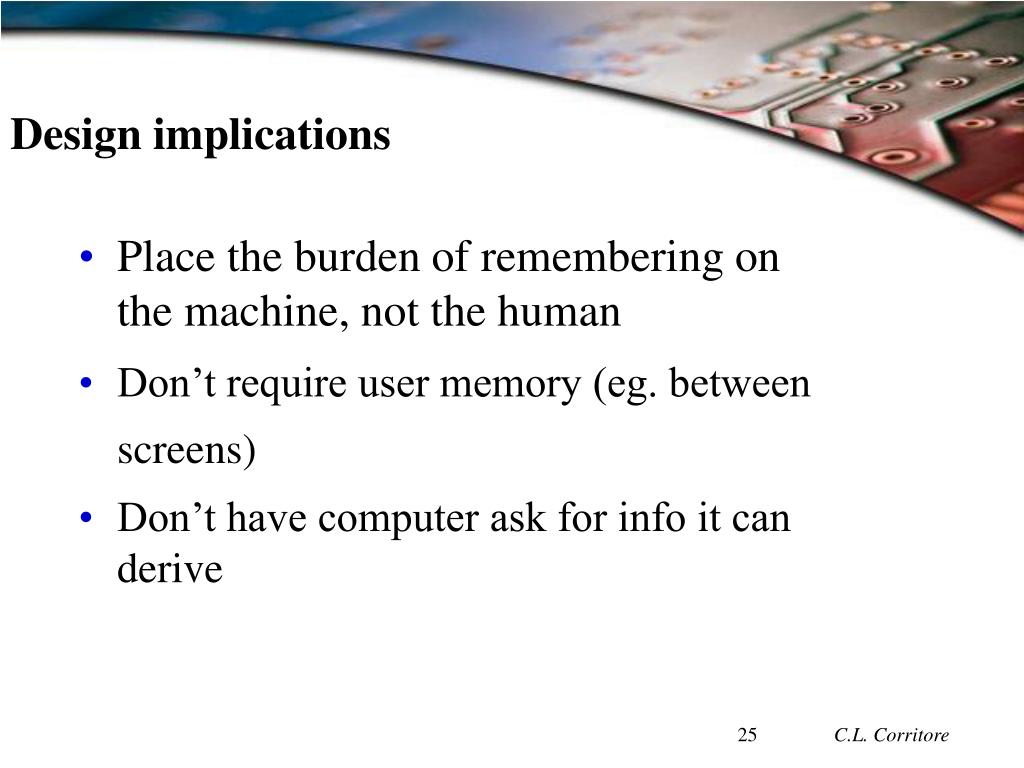 Design implications

• Place the burden of remembering on the machine, not the human
• Don’t require user memory (eg. between screens)
• Don’t have computer ask for info it can derive

25 C.L. Corritore